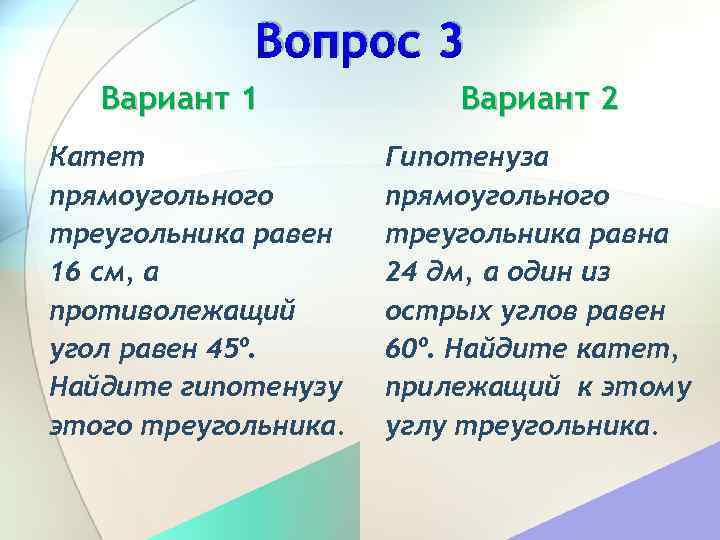 Вопрос 3

Вариант 1

Катет прямоугольного треугольника равен 16 см, а противолежащий угол равен 45º. Найдите гипотенузу этого треугольника.

Вариант 2

Гипотенуза прямоугольного треугольника равна 24 дм, а один из острых углов равен 60º. Найдите катет, прилежащий к этому углу треугольника.